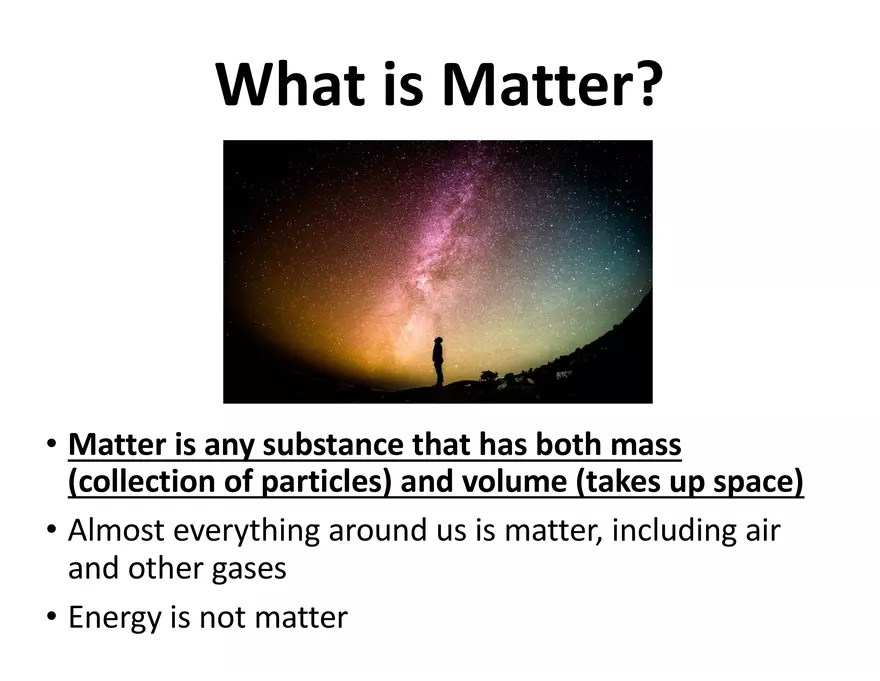 What is Matter?

• Matter is any substance that has both mass (collection of particles) and volume (takes up space)

• Almost everything around us is matter, including air and other gases

• Energy is not matter